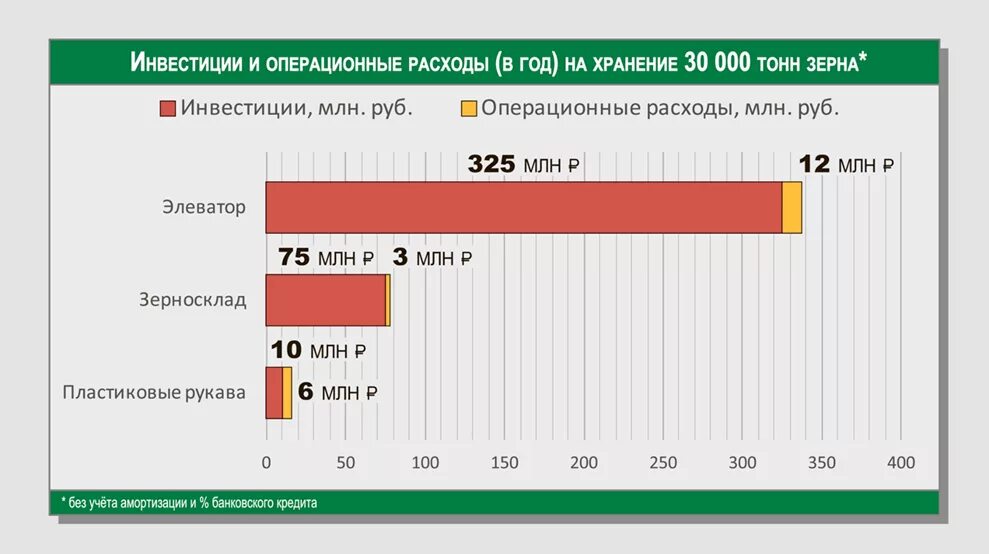 Инвестиции и операционные расходы (в год) на хранение 30 000 тонн зерна*

Инвестиции, млн. руб. Операционные расходы, млн. руб.

Элеватор
325 млн ₽
12 млн ₽

Зерносклад
75 млн ₽
3 млн ₽

Пластиковые рукава
10 млн ₽
6 млн ₽

0 50 100 150 200 250 300 350 400

* без учёта амортизации и % банковского кредита